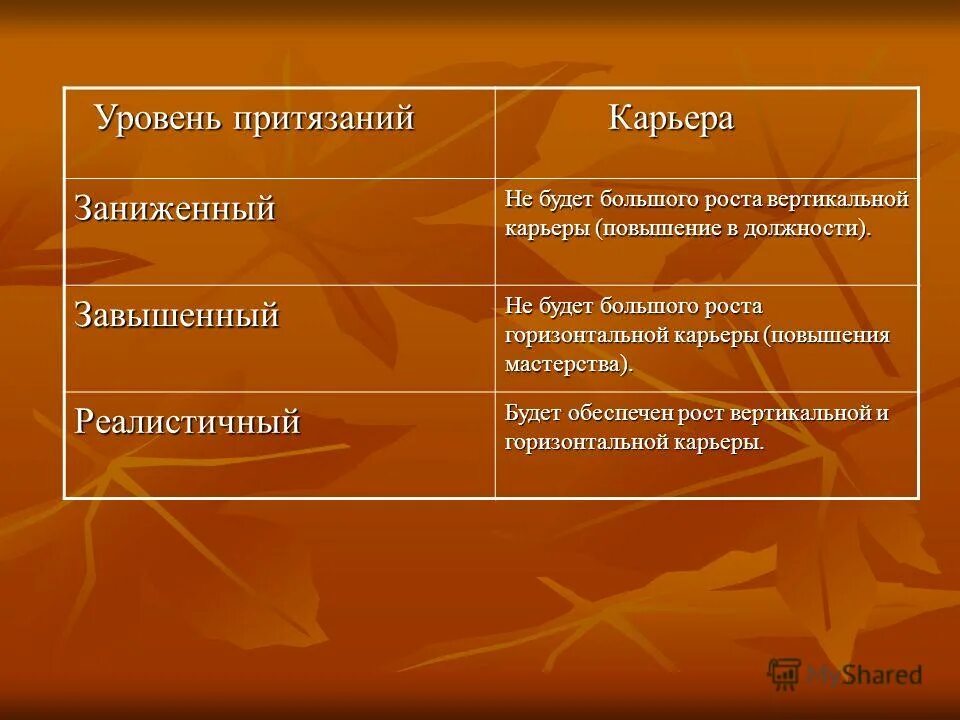 | Уровень притязаний | Карьера |
|---|---|
| Заниженный | Не будет большого роста вертикальной карьеры (повышение в должности). |
| Завышенный | Не будет большого роста горизонтальной карьеры (повышения мастерства). |
| Реалистичный | Будет обеспечен рост вертикальной и горизонтальной карьеры. |

MyShared